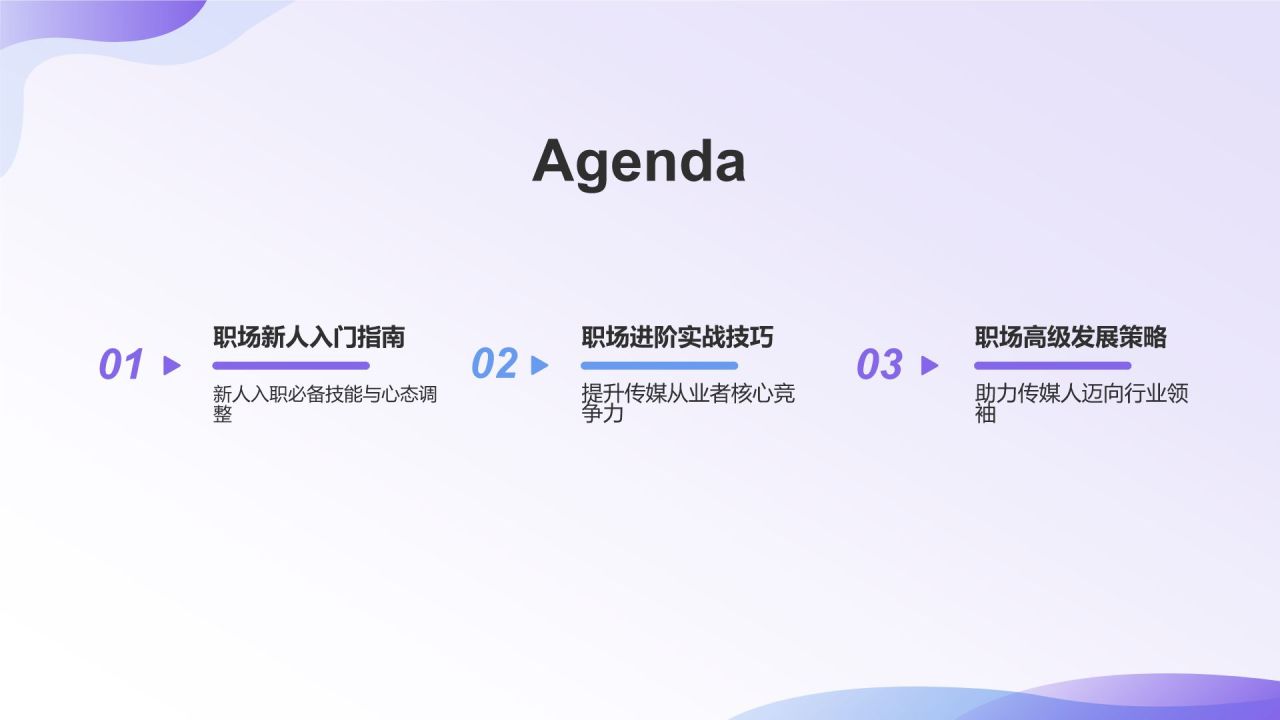 Agenda

01

职场新人入门指南

新人入职必备技能与心态调整

02

职场进阶实战技巧

提升传媒从业者核心竞争力

03

职场高级发展策略

助力传媒人迈向行业领袖